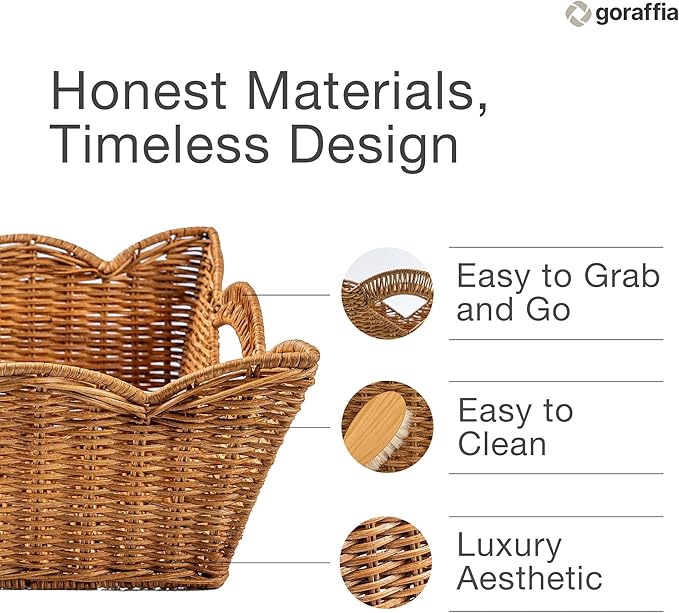 goraffia

Honest Materials, Timeless Design

Easy to Grab and Go

Easy to Clean

Luxury Aesthetic